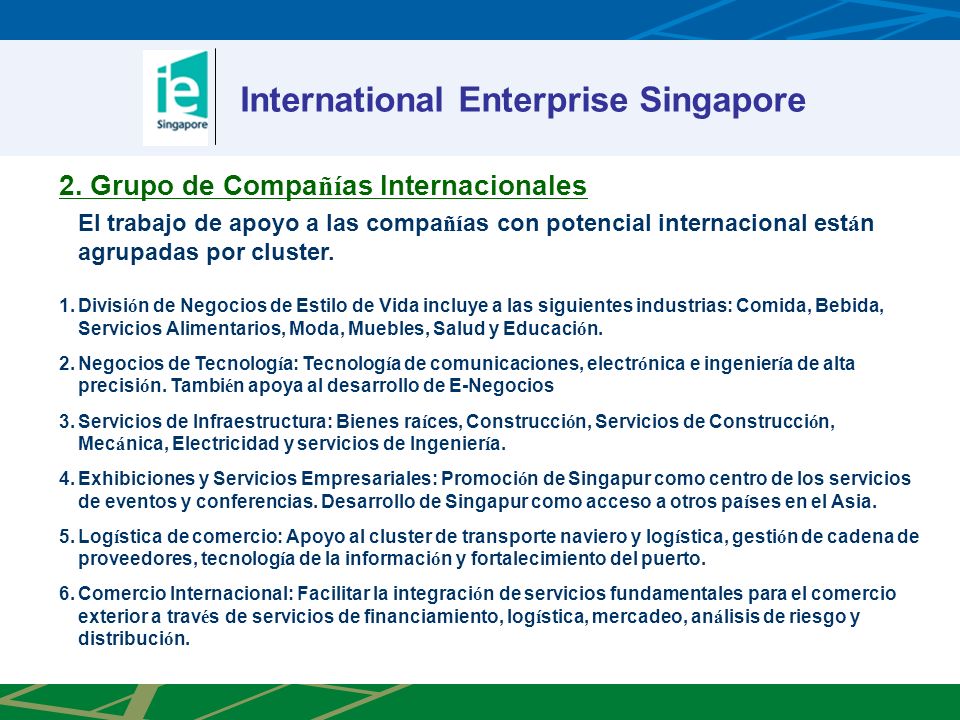 ie Singapore

International Enterprise Singapore

2. Grupo de Compañías Internacionales

El trabajo de apoyo a las compañías con potencial internacional están agrupadas por cluster.

1. División de Negocios de Estilo de Vida incluye a las siguientes industrias: Comida, Bebida, Servicios Alimentarios, Moda, Muebles, Salud y Educación.

2. Negocios de Tecnología: Tecnología de comunicaciones, electrónica e ingeniería de alta precisión. También apoya al desarrollo de E-Negocios

3. Servicios de Infraestructura: Bienes raíces, Construcción, Servicios de Construcción, Mecánica, Electricidad y servicios de Ingeniería.

4. Exhibiciones y Servicios Empresariales: Promoción de Singapur como centro de los servicios de eventos y conferencias. Desarrollo de Singapur como acceso a otros países en el Asia.

5. Logística de comercio: Apoyo al cluster de transporte naviero y logística, gestión de cadena de proveedores, tecnología de la información y fortalecimiento del puerto.

6. Comercio Internacional: Facilitar la integración de servicios fundamentales para el comercio exterior a través de servicios de financiamiento, logística, mercadeo, análisis de riesgo y distribución.